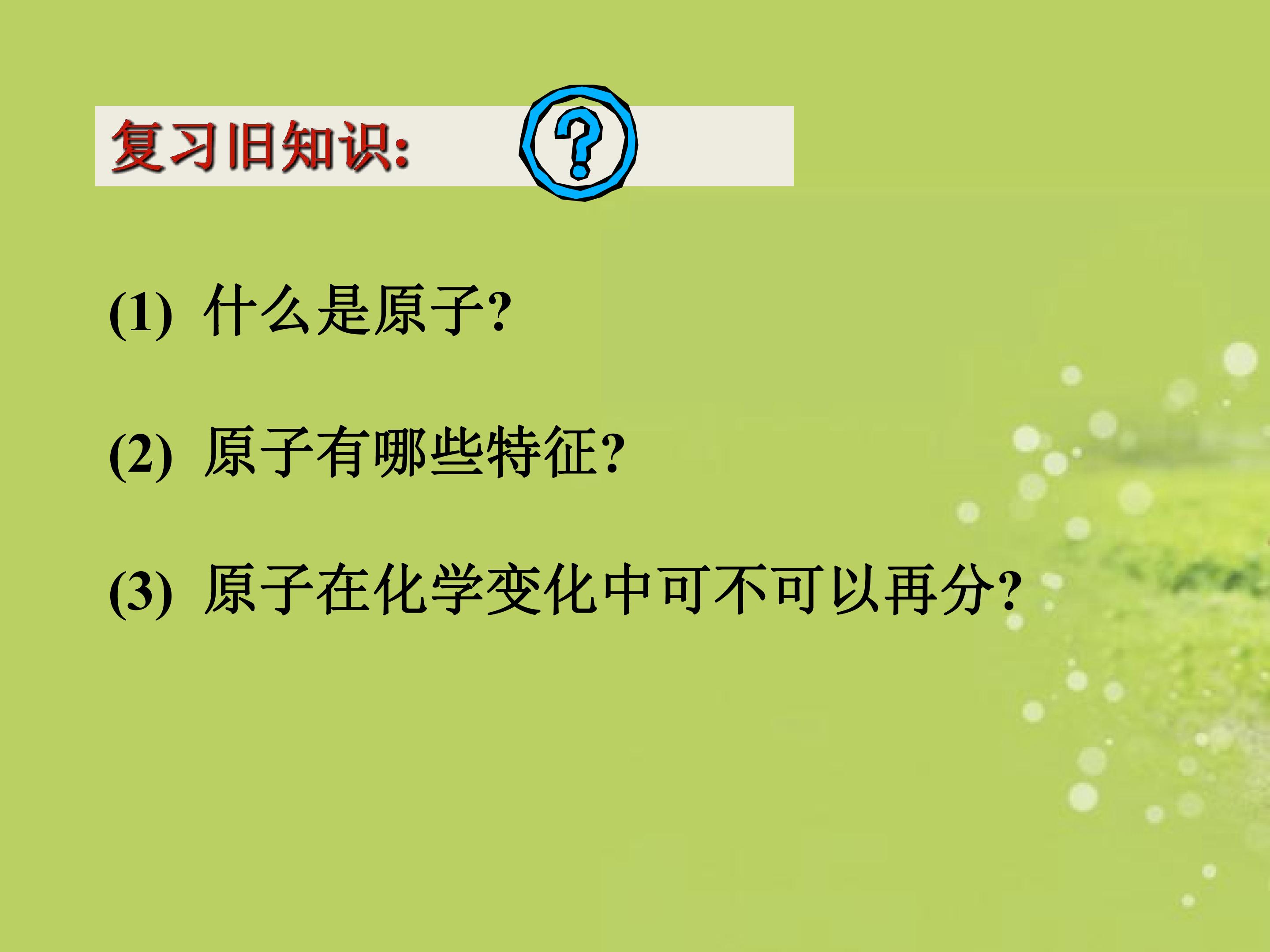 复习旧知识:

?

(1)什么是原子?

(2)原子有哪些特征?

(3)原子在化学变化中可不可以再分?